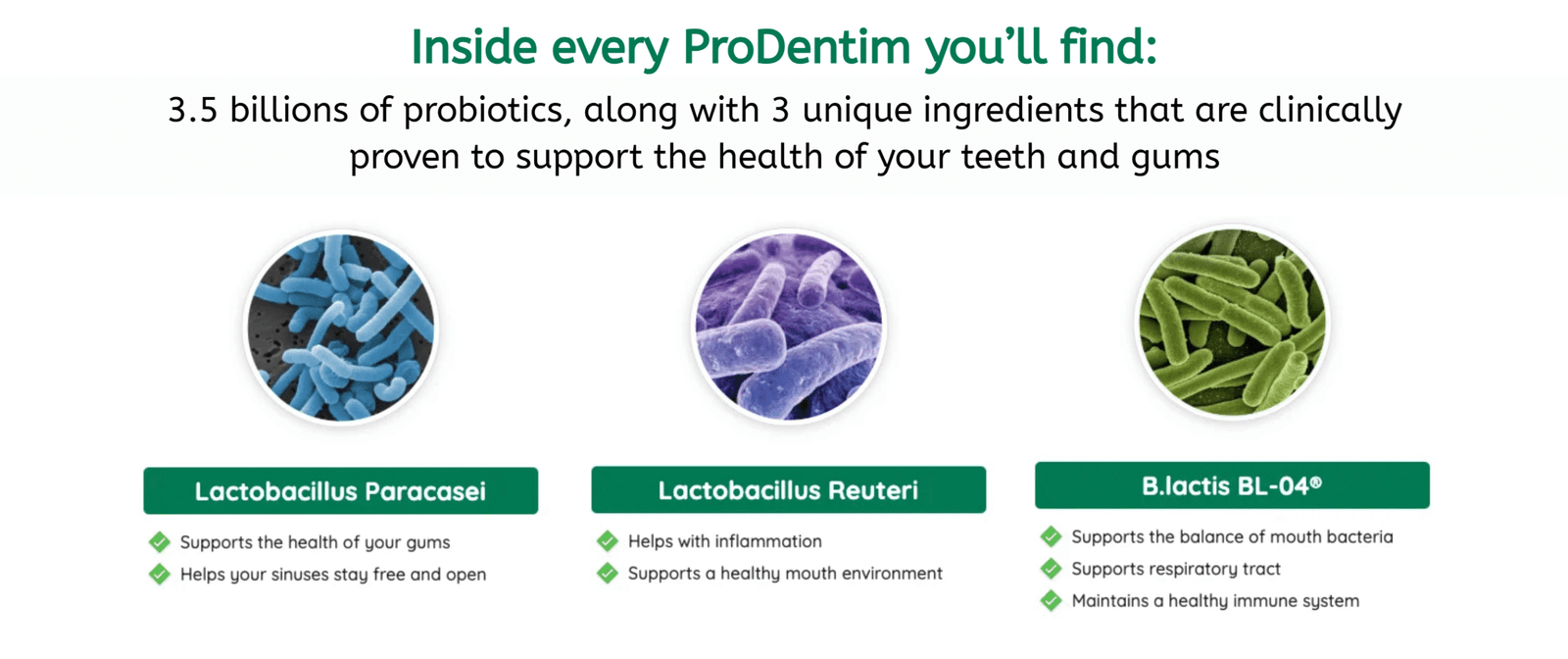 Inside every ProDentim you'll find:

3.5 billions of probiotics, along with 3 unique ingredients that are clinically proven to support the health of your teeth and gums

Lactobacillus Paracasei

Supports the health of your gums

Helps your sinuses stay free and open

Lactobacillus Reuteri

Helps with inflammation

Supports a healthy mouth environment

B.lactis BL-04®

Supports the balance of mouth bacteria

Supports respiratory tract

Maintains a healthy immune system